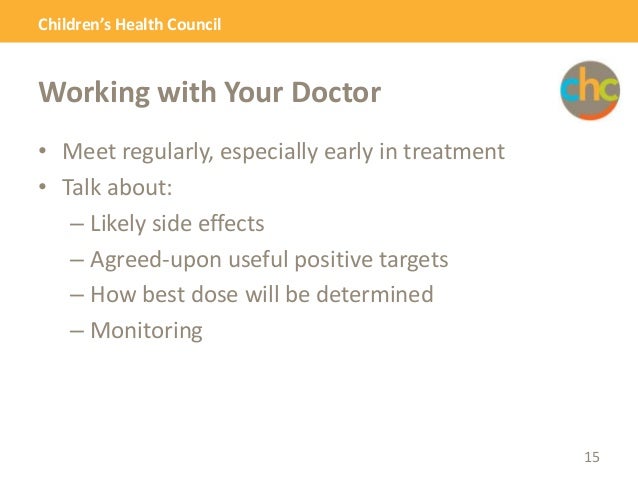 Children's Health Council

Working with Your Doctor

chc

• Meet regularly, especially early in treatment
• Talk about:
– Likely side effects
– Agreed-upon useful positive targets
– How best dose will be determined
– Monitoring

15